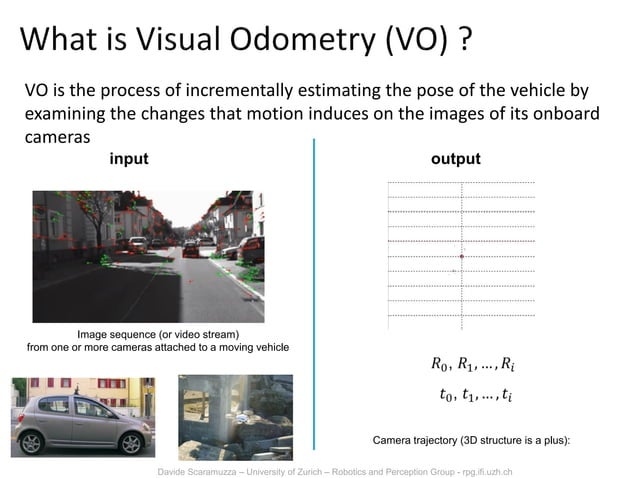 What is Visual Odometry (VO) ?

VO is the process of incrementally estimating the pose of the vehicle by examining the changes that motion induces on the images of its onboard cameras

input

Image sequence (or video stream) from one or more cameras attached to a moving vehicle

output

$R_0, R_1, \ldots, R_i$

$t_0, t_1, \ldots, t_i$

Camera trajectory (3D structure is a plus):

Davide Scaramuzza – University of Zurich – Robotics and Perception Group - rpg.ifi.uzh.ch